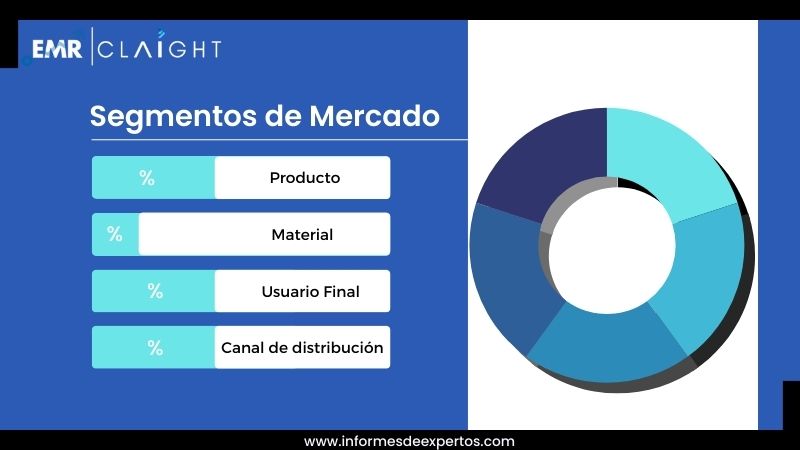 EMR | CLAIGHT

Segmentos de Mercado

%
Producto

%
Material

%
Usuario Final

%
Canal de distribución

www.informesdeexpertos.com